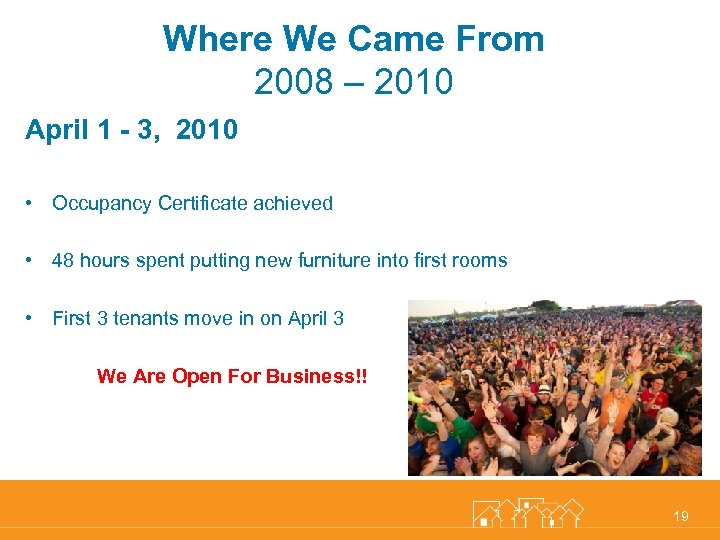 Where We Came From
2008 – 2010

April 1 - 3, 2010

• Occupancy Certificate achieved

• 48 hours spent putting new furniture into first rooms

• First 3 tenants move in on April 3

We Are Open For Business!!

19